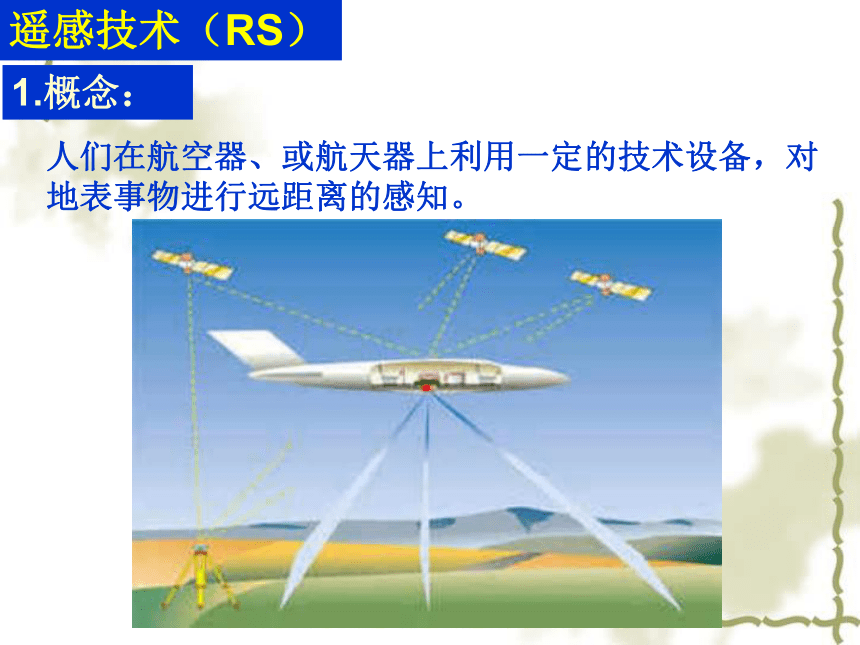 遥感技术（RS）

1.概念：

人们在航空器、或航天器上利用一定的技术设备，对地表事物进行远距离的感知。